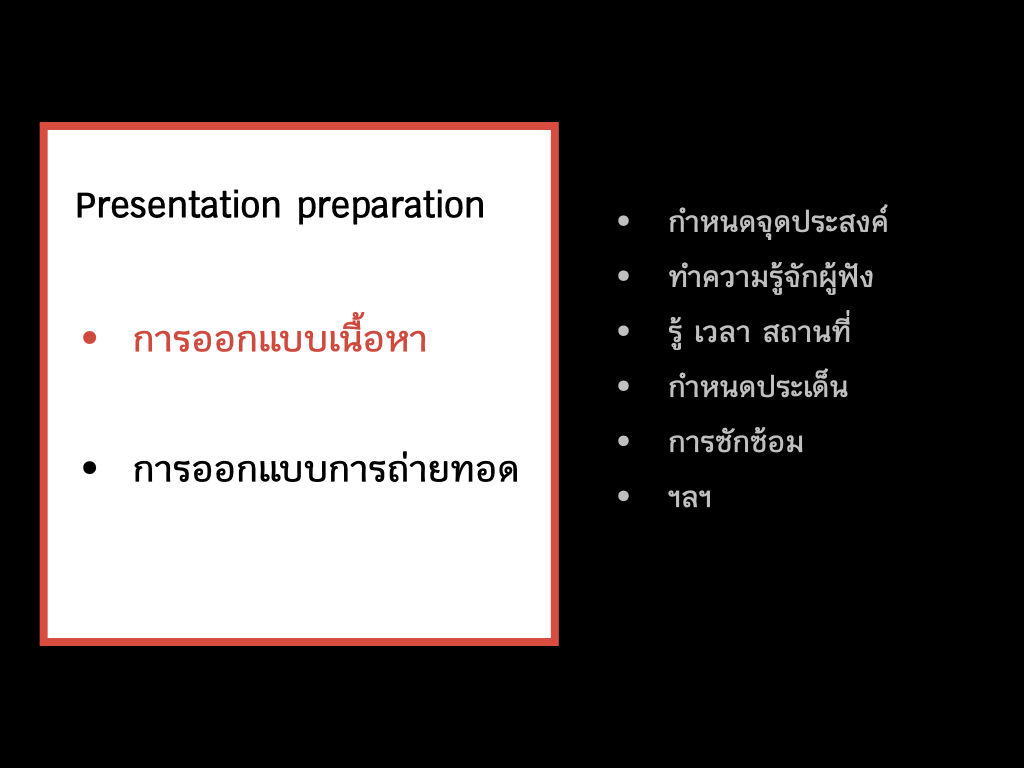 Presentation preparation

• การออกแบบเนื้อหา

• การออกแบบการถ่ายทอด

• กำหนดจุดประสงค์
• ทำความรู้จักผู้ฟัง
• รู้ เวลา สถานที่
• กำหนดประเด็น
• การซักซ้อม
• ฯลฯ